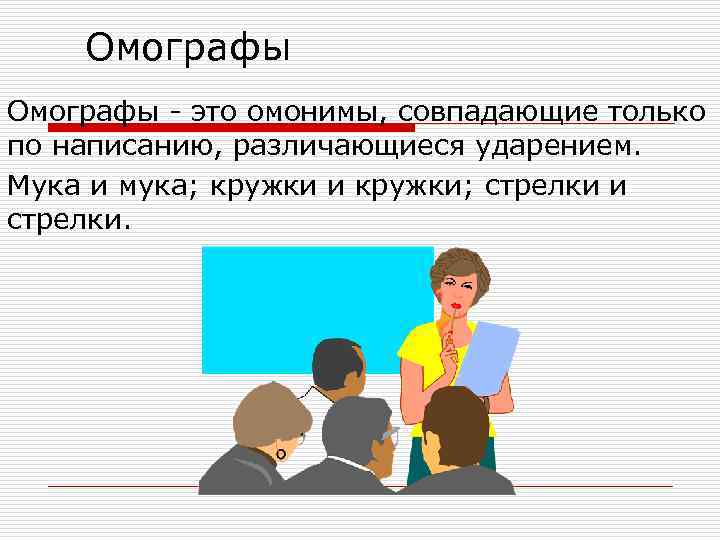 Омографы

Омографы - это омонимы, совпадающие только по написанию, различающиеся ударением.

Мука и мука; кружки и кружки; стрелки и стрелки.